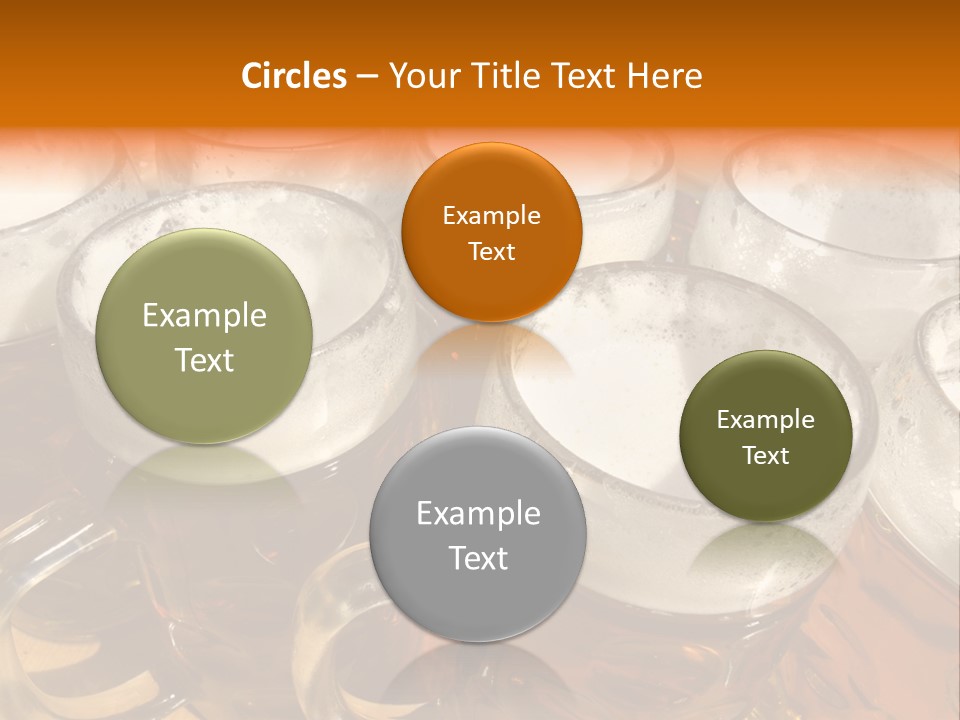 Circles – Your Title Text Here

Example Text

Example Text

Example Text

Example Text